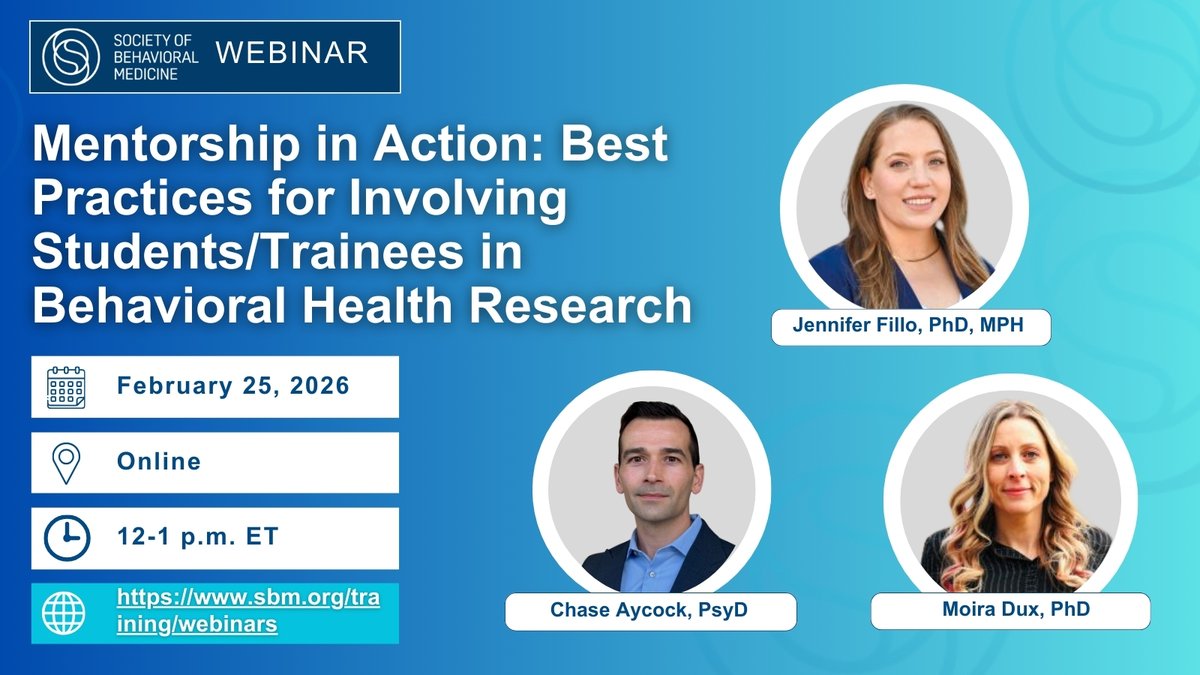 SOCIETY OF BEHAVIORAL MEDICINE WEBINAR

Mentorship in Action: Best Practices for Involving Students/Trainees in Behavioral Health Research

February 25, 2026

Online

12-1 p.m. ET

https://www.sbm.org/training/webinars

Jennifer Fillo, PhD, MPH

Chase Aycock, PsyD

Moira Dux, PhD